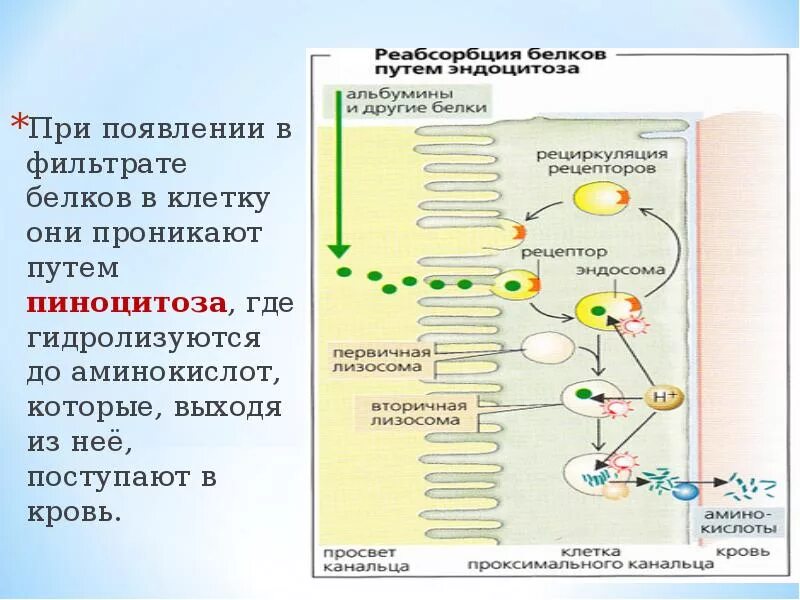 *При появлении в фильтрате белков в клетку они проникают путем **пиноцитоза**, где гидролизуются до аминокислот, которые, выходя из неё, поступают в кровь.

Реабсорбция белков путем эндоцитоза

альбумины и другие белки

рециркуляция рецепторов

рецептор

эндосома

первичная лизосома

вторичная лизосома

$H^+$

амино-кислоты

просвет канальца

клетка проксимального канальца

кровь